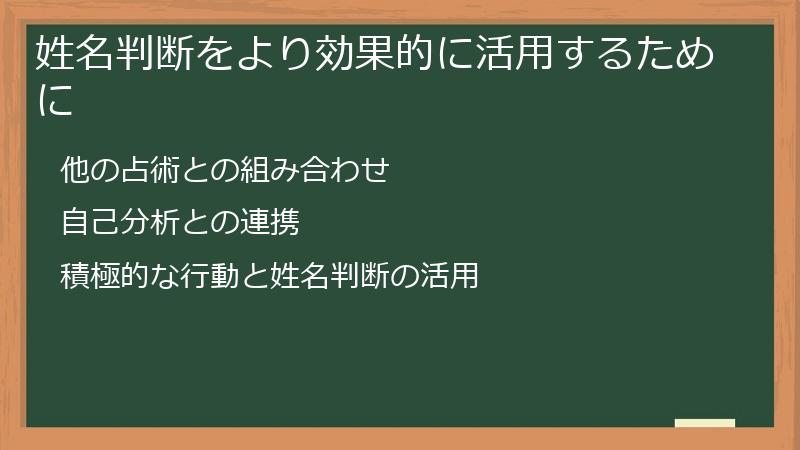 姓名判断をより効果的に活用するために

他の占術との組み合わせ

自己分析との連携

積極的な行動と姓名判断の活用